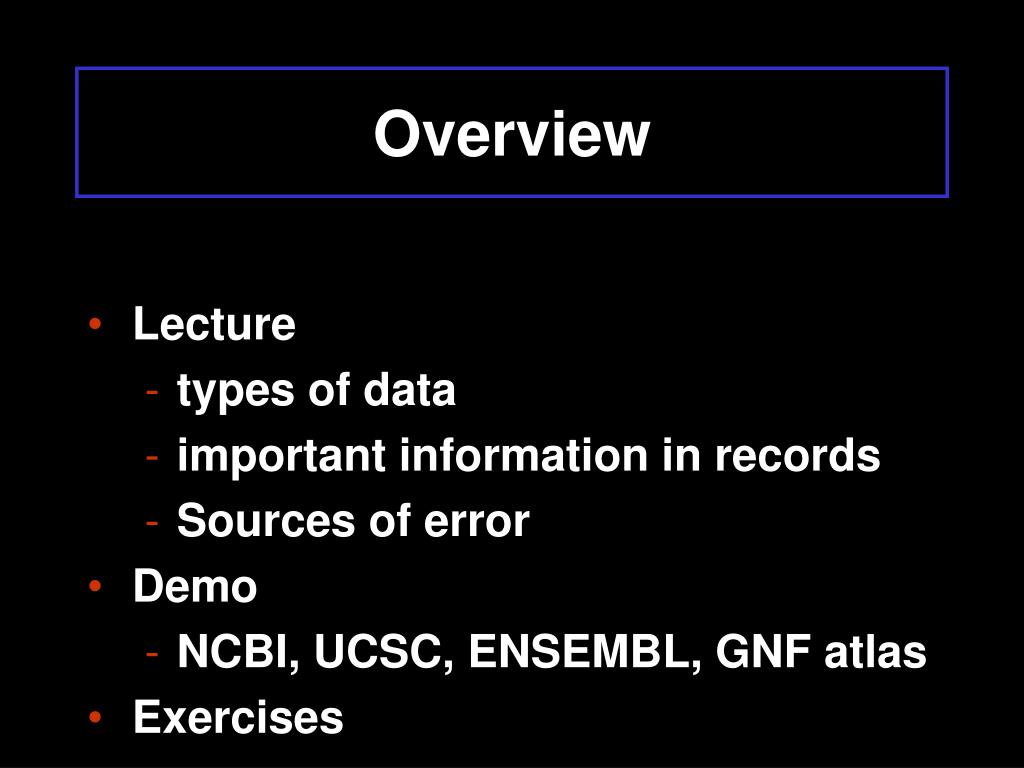 Overview

• Lecture
- types of data
- important information in records
- Sources of error
• Demo
- NCBI, UCSC, ENSEMBL, GNF atlas
• Exercises